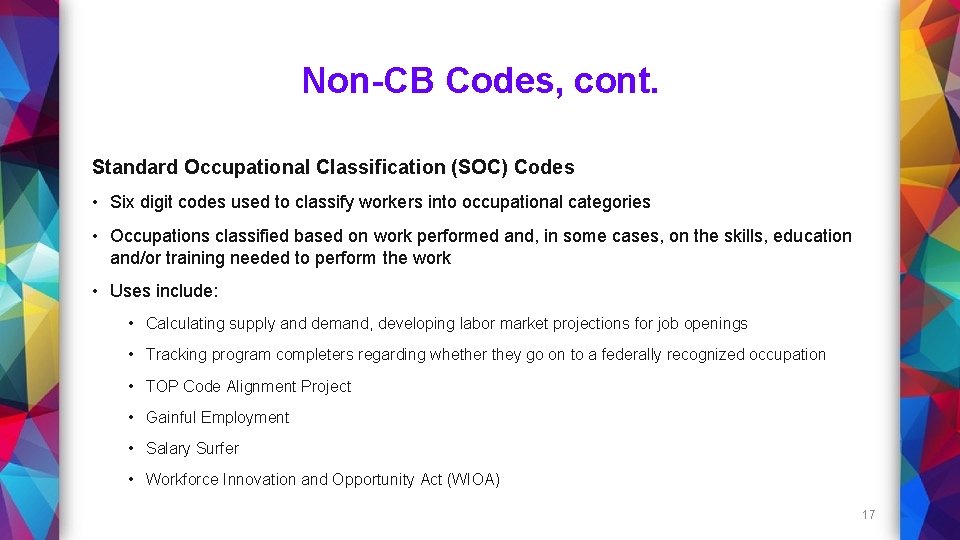 Non-CB Codes, cont.

Standard Occupational Classification (SOC) Codes

• Six digit codes used to classify workers into occupational categories

• Occupations classified based on work performed and, in some cases, on the skills, education and/or training needed to perform the work

• Uses include:

• Calculating supply and demand, developing labor market projections for job openings

• Tracking program completers regarding whether they go on to a federally recognized occupation

• TOP Code Alignment Project

• Gainful Employment

• Salary Surfer

• Workforce Innovation and Opportunity Act (WIOA)

17